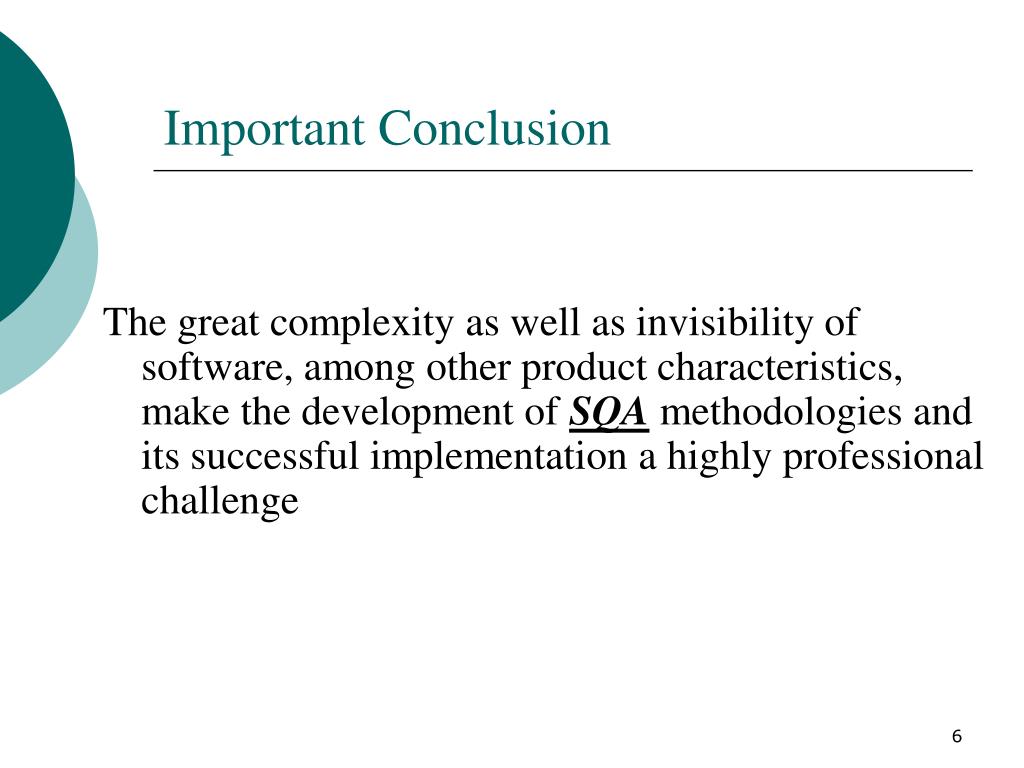 Important Conclusion

The great complexity as well as invisibility of software, among other product characteristics, make the development of SQA methodologies and its successful implementation a highly professional challenge

6